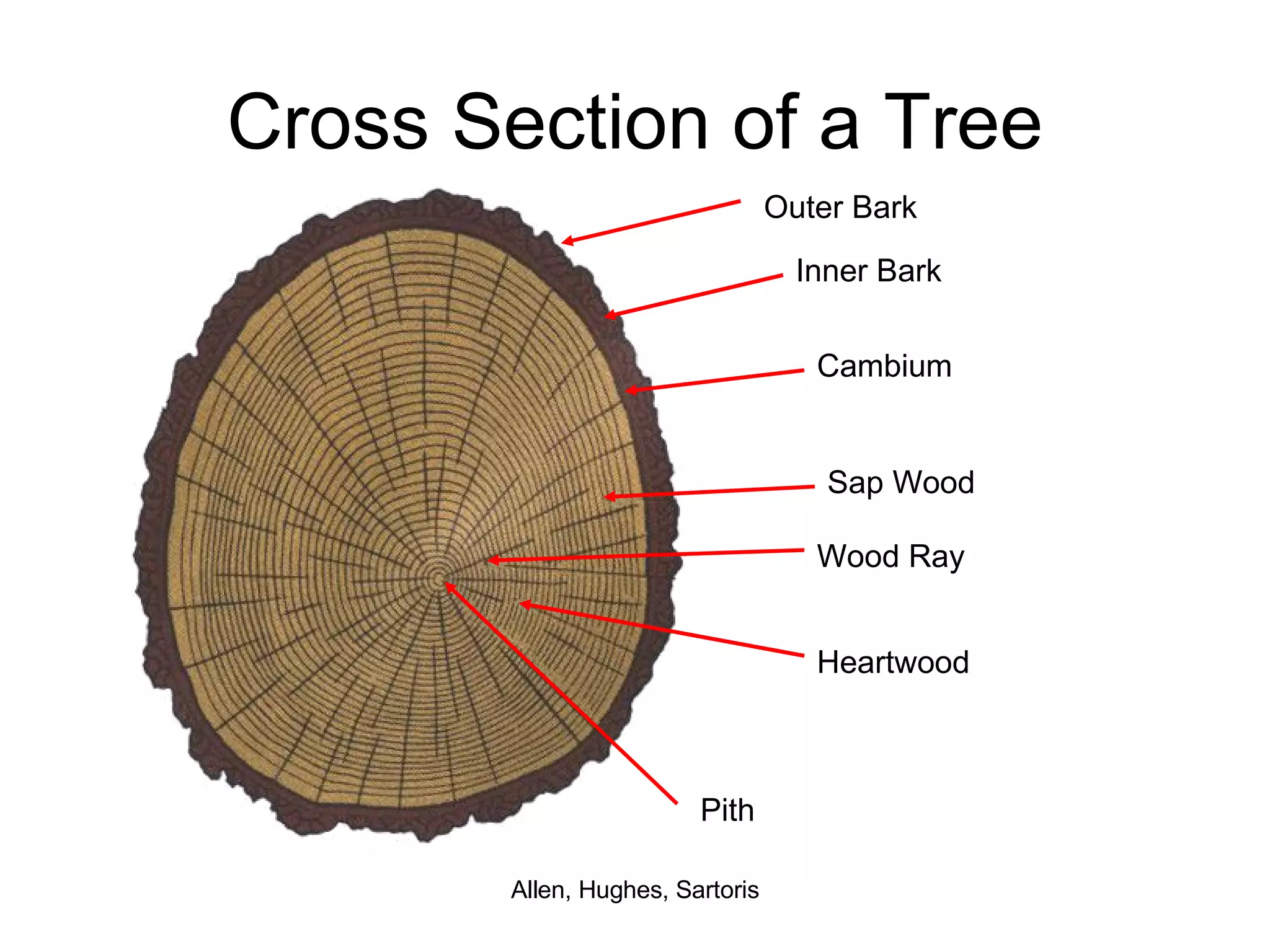 Cross Section of a Tree

Outer Bark

Inner Bark

Cambium

Sap Wood

Wood Ray

Heartwood

Pith

Allen, Hughes, Sartoris